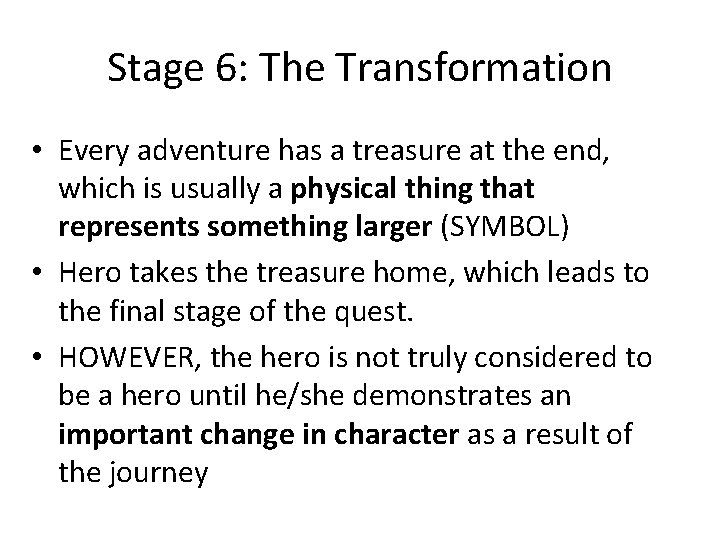 Stage 6: The Transformation

• Every adventure has a treasure at the end, which is usually a physical thing that represents something larger (SYMBOL)
• Hero takes the treasure home, which leads to the final stage of the quest.
• HOWEVER, the hero is not truly considered to be a hero until he/she demonstrates an important change in character as a result of the journey